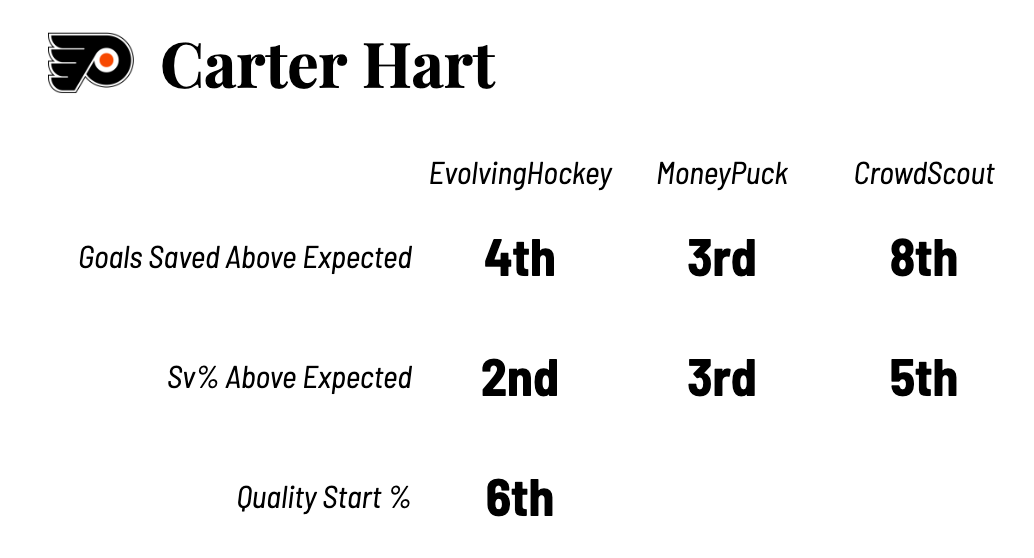 Carter Hart

| | EvolvingHockey | MoneyPuck | CrowdScout |
|---|---|---|---|
| Goals Saved Above Expected | 4th | 3rd | 8th |
| Sv% Above Expected | 2nd | 3rd | 5th |
| Quality Start % | 6th | | |